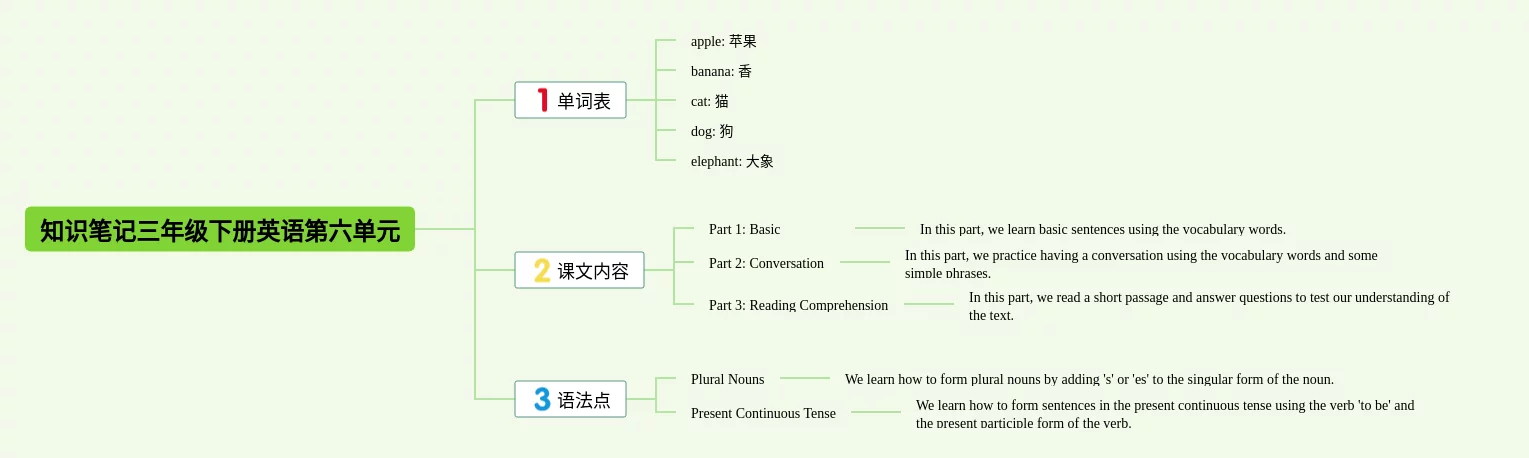 知识笔记三年级下册英语第六单元

1 单词表

apple: 苹果

banana: 香

cat: 猫

dog: 狗

elephant: 大象

2 课文内容

Part 1: Basic

In this part, we learn basic sentences using the vocabulary words.

Part 2: Conversation

In this part, we practice having a conversation using the vocabulary words and some simple phrases.

Part 3: Reading Comprehension

In this part, we read a short passage and answer questions to test our understanding of the text.

3 语法点

Plural Nouns

We learn how to form plural nouns by adding 's' or 'es' to the singular form of the noun.

Present Continuous Tense

We learn how to form sentences in the present continuous tense using the verb 'to be' and the present participle form of the verb.